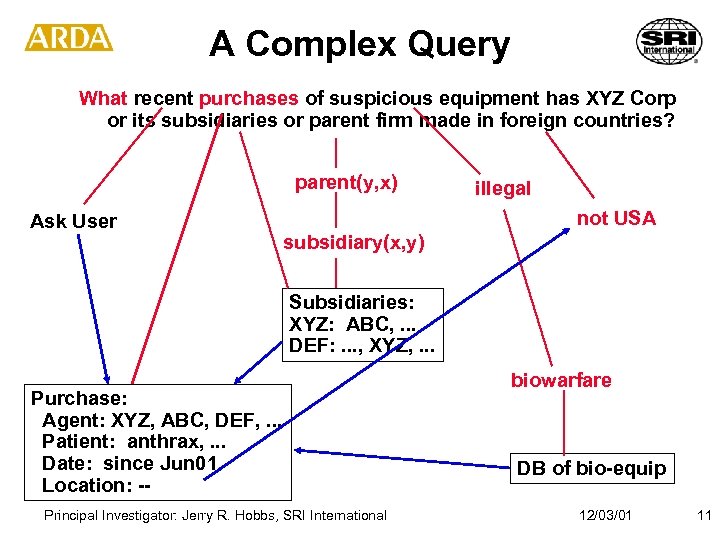 ARDA

A Complex Query

SRI International

What recent purchases of suspicious equipment has XYZ Corp or its subsidiaries or parent firm made in foreign countries?

parent(y,x)

illegal

Ask User

not USA

subsidiary(x,y)

Subsidiaries:
XYZ: ABC, ...
DEF: ..., XYZ, ...

biowarfare

Purchase:
Agent: XYZ, ABC, DEF, ...
Patient: anthrax, ...
Date: since Jun01
Location: --

DB of bio-equip

Principal Investigator: Jerry R. Hobbs, SRI International

12/03/01

11